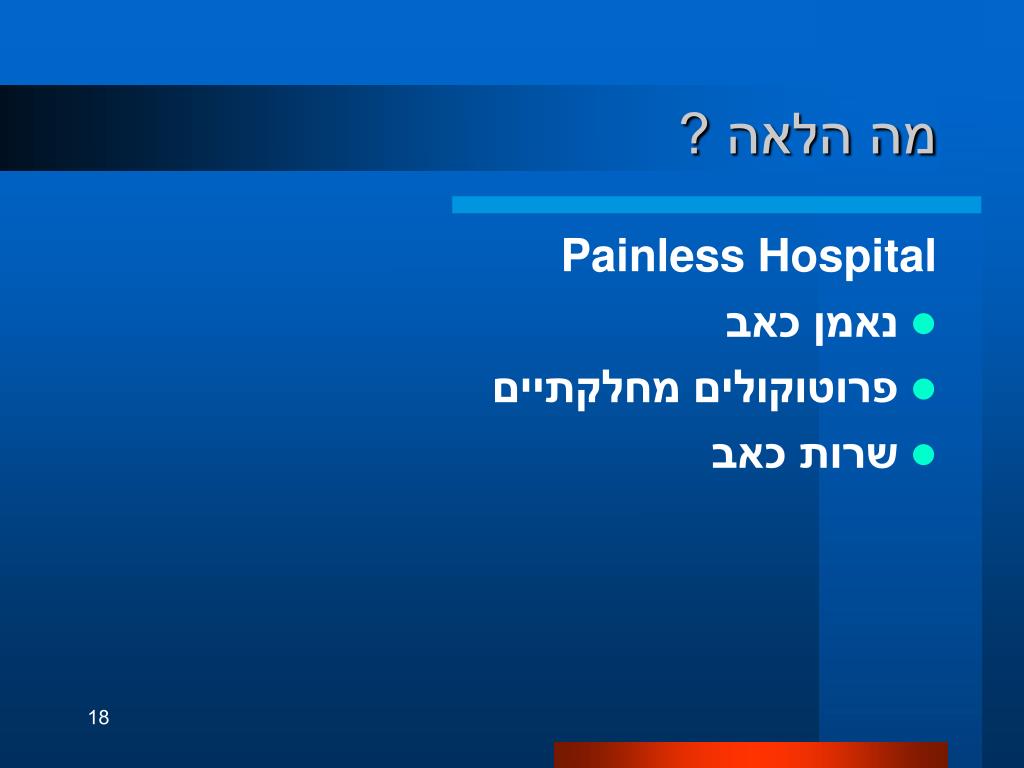 מה הלאה ?

Painless Hospital

- נאמן כאב
- פרוטוקולים מחלקתיים
- שרות כאב

18